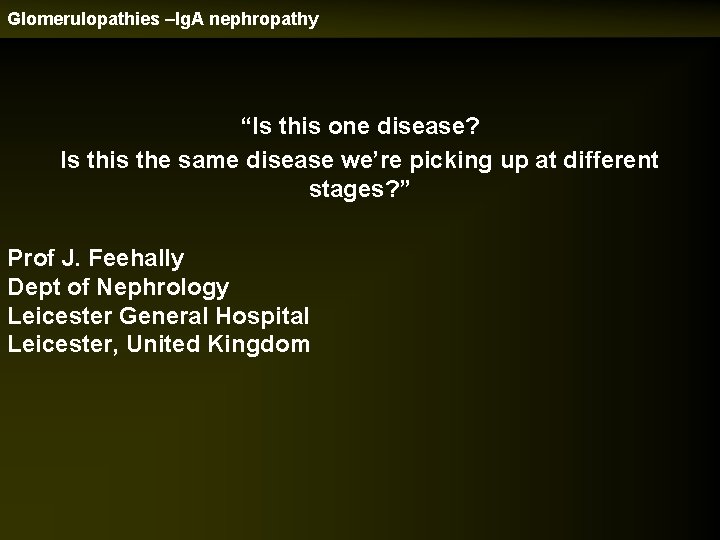 Glomerulopathies –IgA nephropathy

“Is this one disease?
Is this the same disease we’re picking up at different stages?”

Prof J. Feehally
Dept of Nephrology
Leicester General Hospital
Leicester, United Kingdom